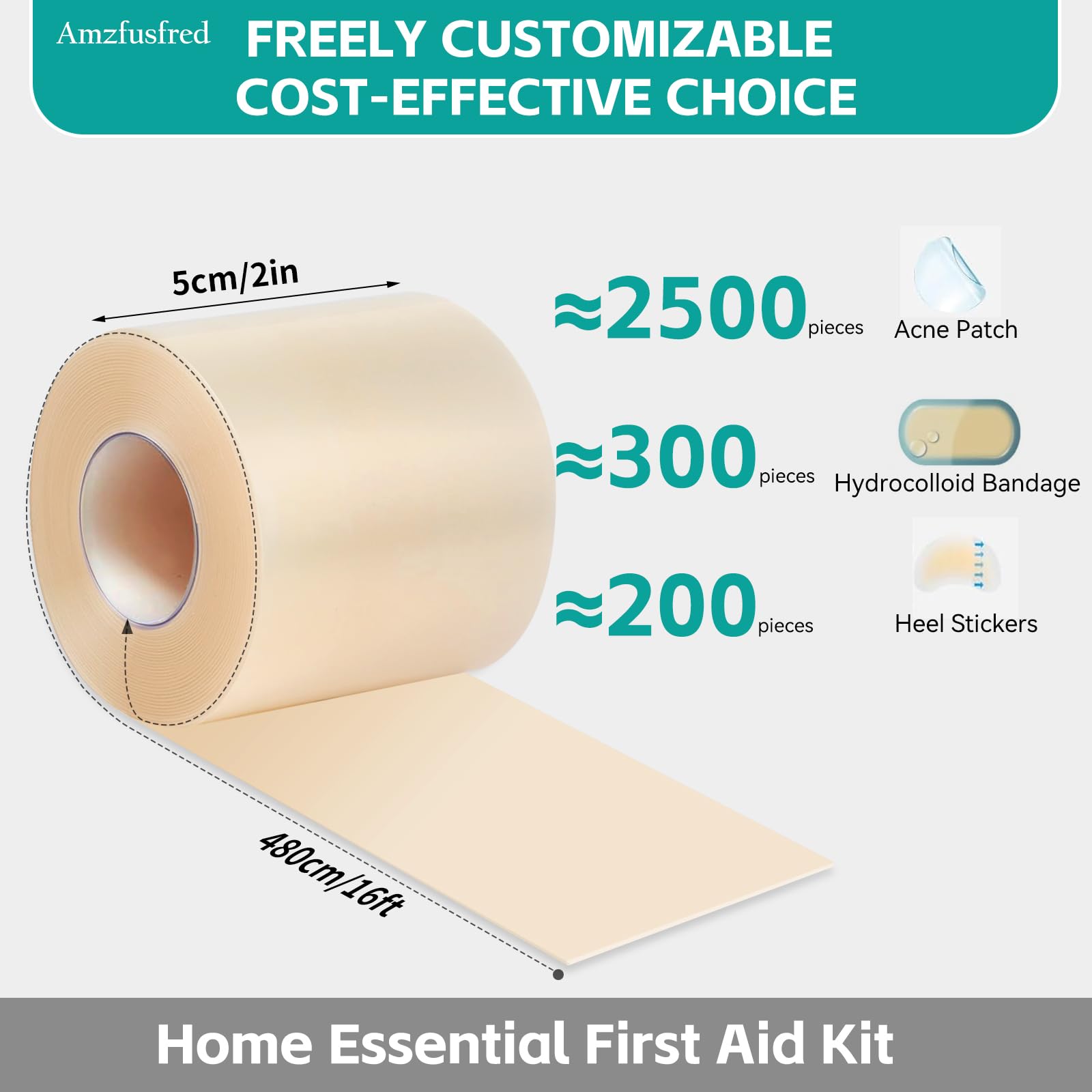 Amzfusfred

FREELY CUSTOMIZABLE
COST-EFFECTIVE CHOICE

5cm/2in

≈2500 pieces Acne Patch

≈300 pieces Hydrocolloid Bandage

≈200 pieces Heel Stickers

480cm/16ft

Home Essential First Aid Kit